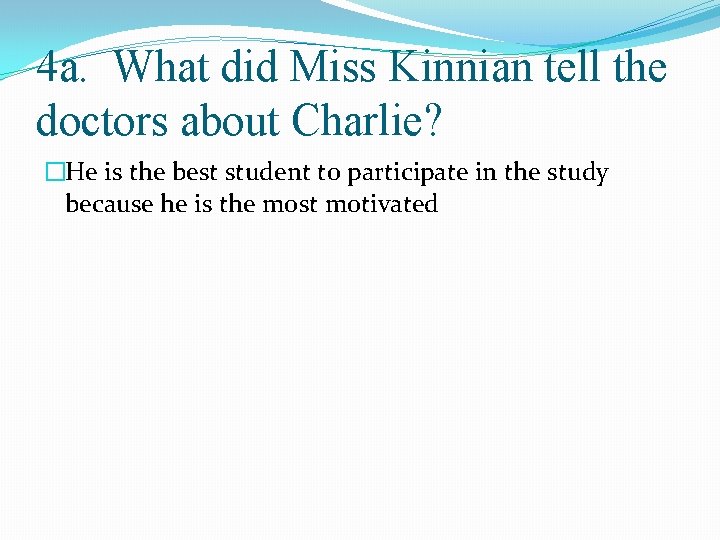 4a. What did Miss Kinnian tell the doctors about Charlie?

He is the best student to participate in the study because he is the most motivated